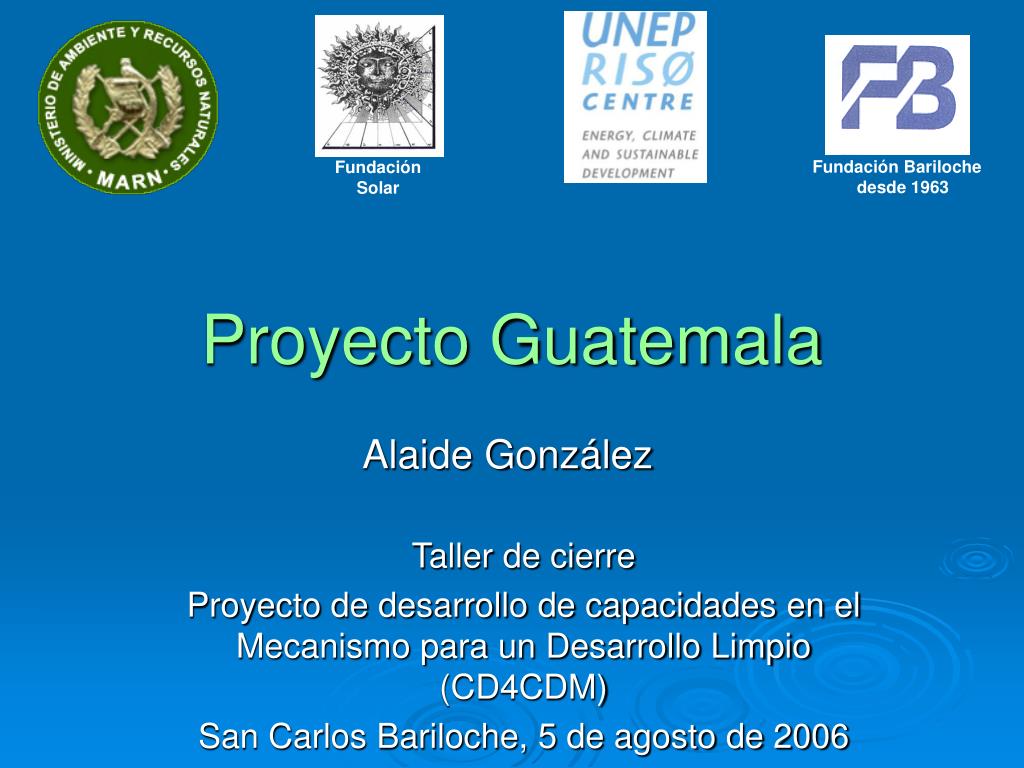 MINISTERIO DE AMBIENTE Y RECURSOS NATURALES
MARN

Fundación Solar

UNEP RISØ CENTRE
ENERGY, CLIMATE AND SUSTAINABLE DEVELOPMENT

FB
Fundación Bariloche desde 1963

Proyecto Guatemala

Alaide González

Taller de cierre
Proyecto de desarrollo de capacidades en el Mecanismo para un Desarrollo Limpio (CD4CDM)
San Carlos Bariloche, 5 de agosto de 2006